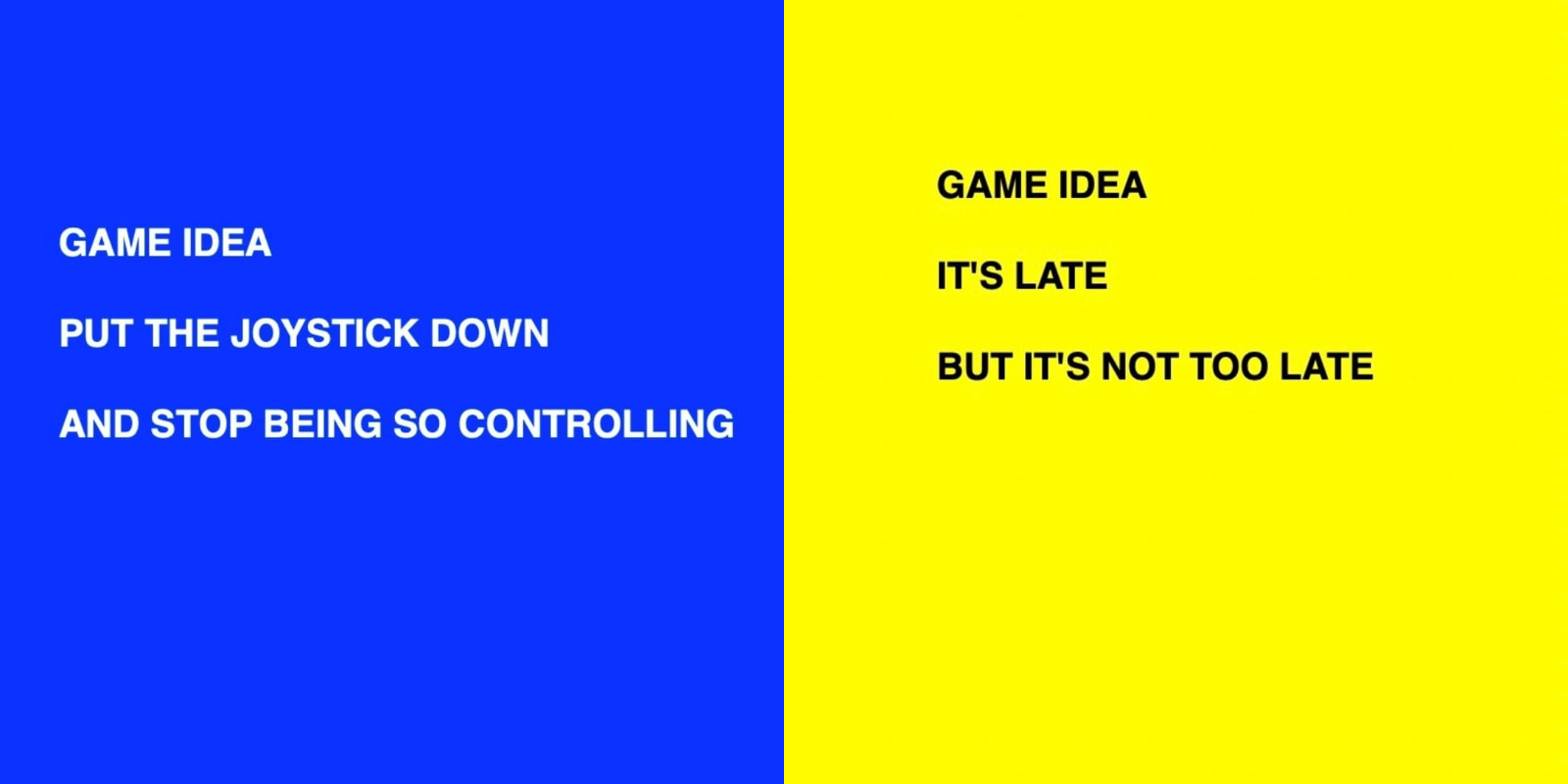 GAME IDEA

PUT THE JOYSTICK DOWN

AND STOP BEING SO CONTROLLING

GAME IDEA

IT'S LATE

BUT IT'S NOT TOO LATE